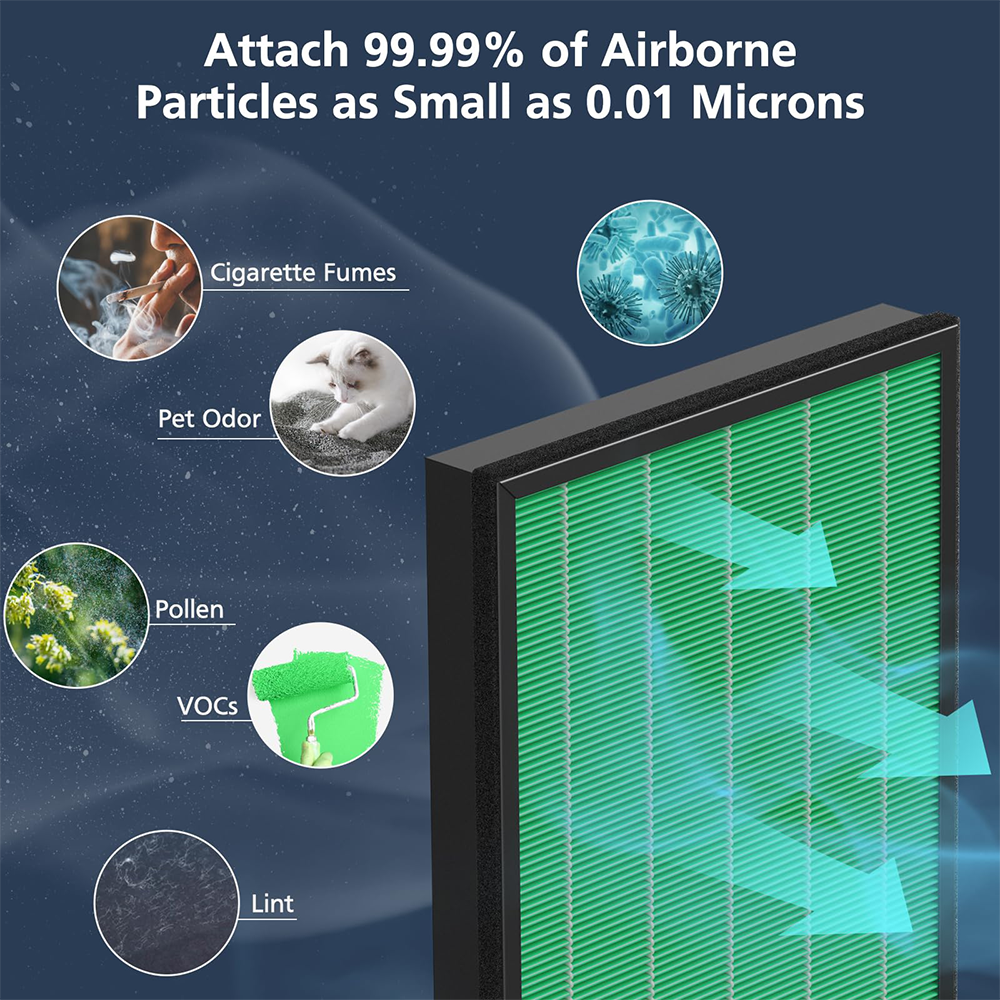 Attach 99.99% of Airborne Particles as Small as 0.01 Microns

Cigarette Fumes

Pet Odor

Pollen

VOCs

Lint